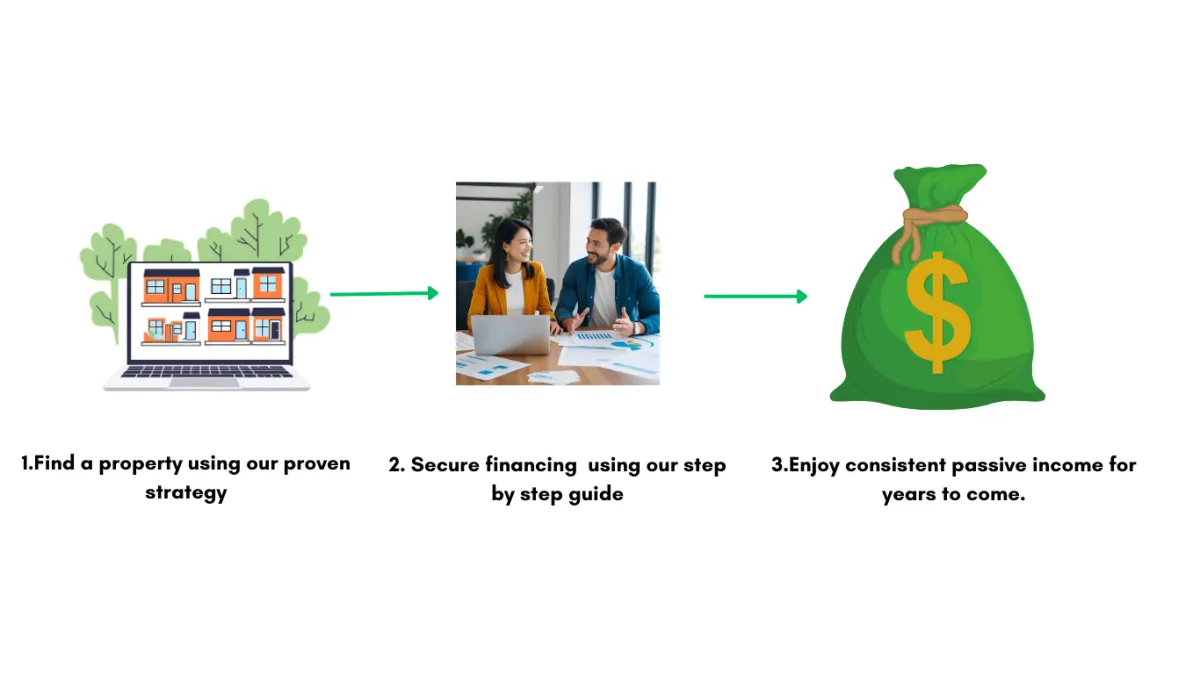 $

1.Find a property using our proven strategy

2. Secure financing using our step by step guide

3.Enjoy consistent passive income for years to come.